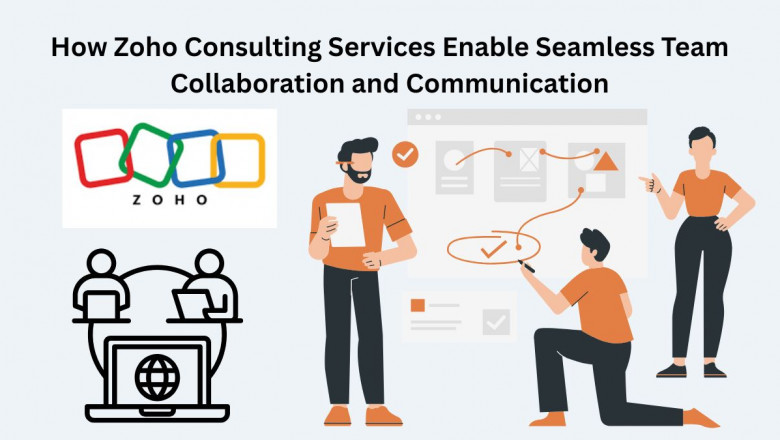 How Zoho Consulting Services Enable Seamless Team Collaboration and Communication

ZOHO